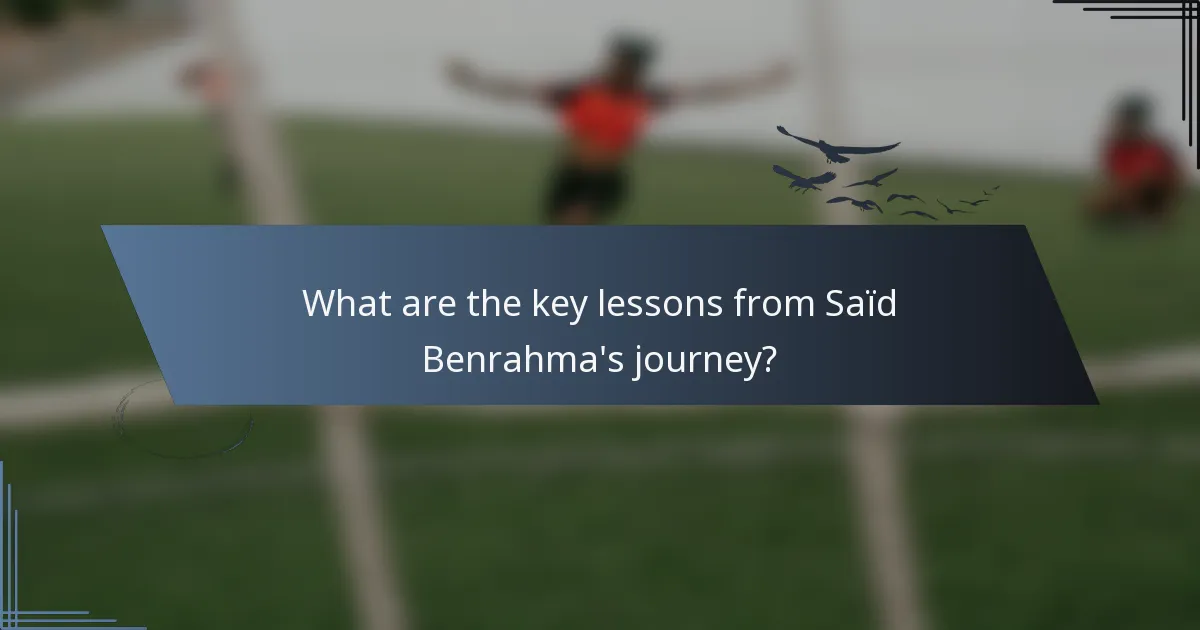 What are the key lessons from Saïd Benrahma's journey?